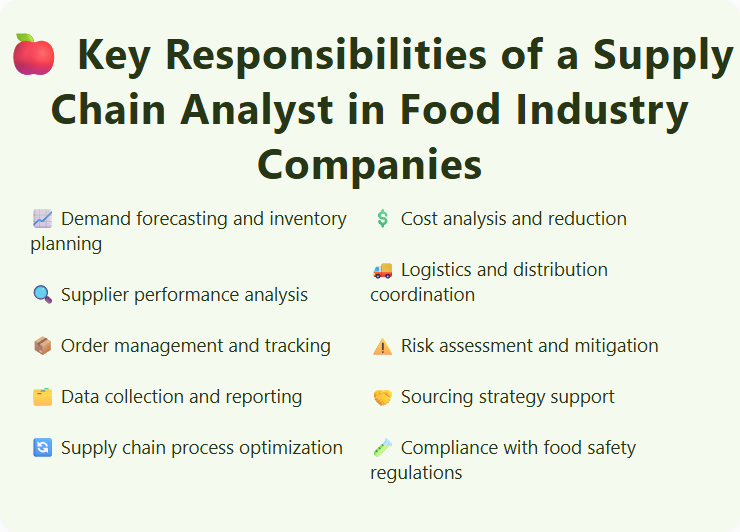 🍎 Key Responsibilities of a Supply Chain Analyst in Food Industry Companies

📈 Demand forecasting and inventory planning

🔍 Supplier performance analysis

📦 Order management and tracking

🗂️ Data collection and reporting

🔄 Supply chain process optimization

💲 Cost analysis and reduction

🚚 Logistics and distribution coordination

⚠️ Risk assessment and mitigation

🤝 Sourcing strategy support

🧪 Compliance with food safety regulations